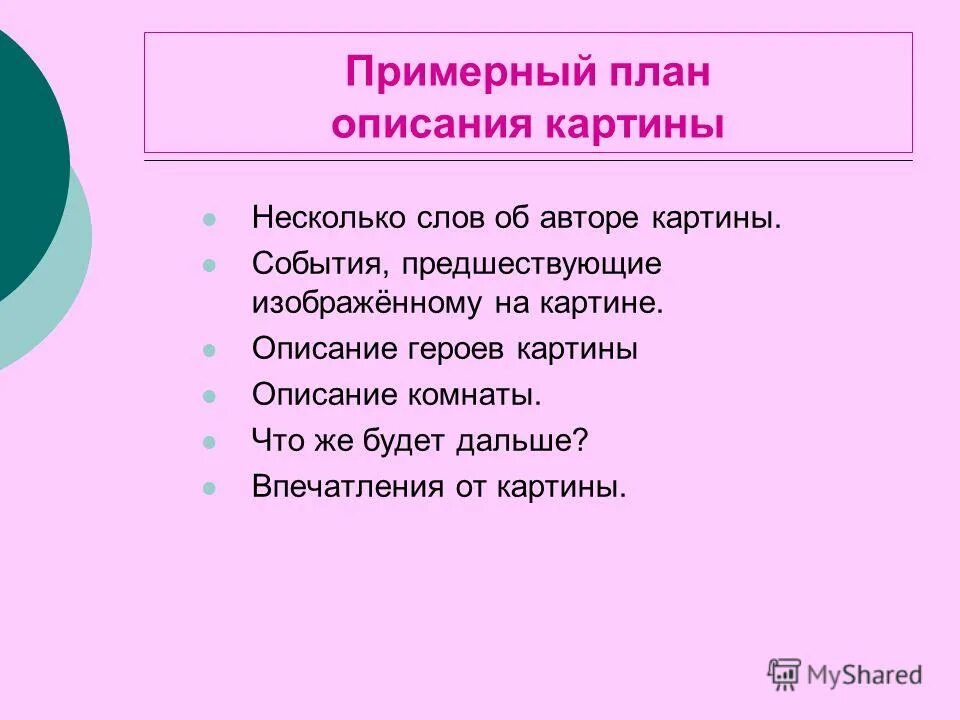 Примерный план описания картины

- Несколько слов об авторе картины.
- События, предшествующие изображённому на картине.
- Описание героев картины
- Описание комнаты.
- Что же будет дальше?
- Впечатления от картины.

MyShared